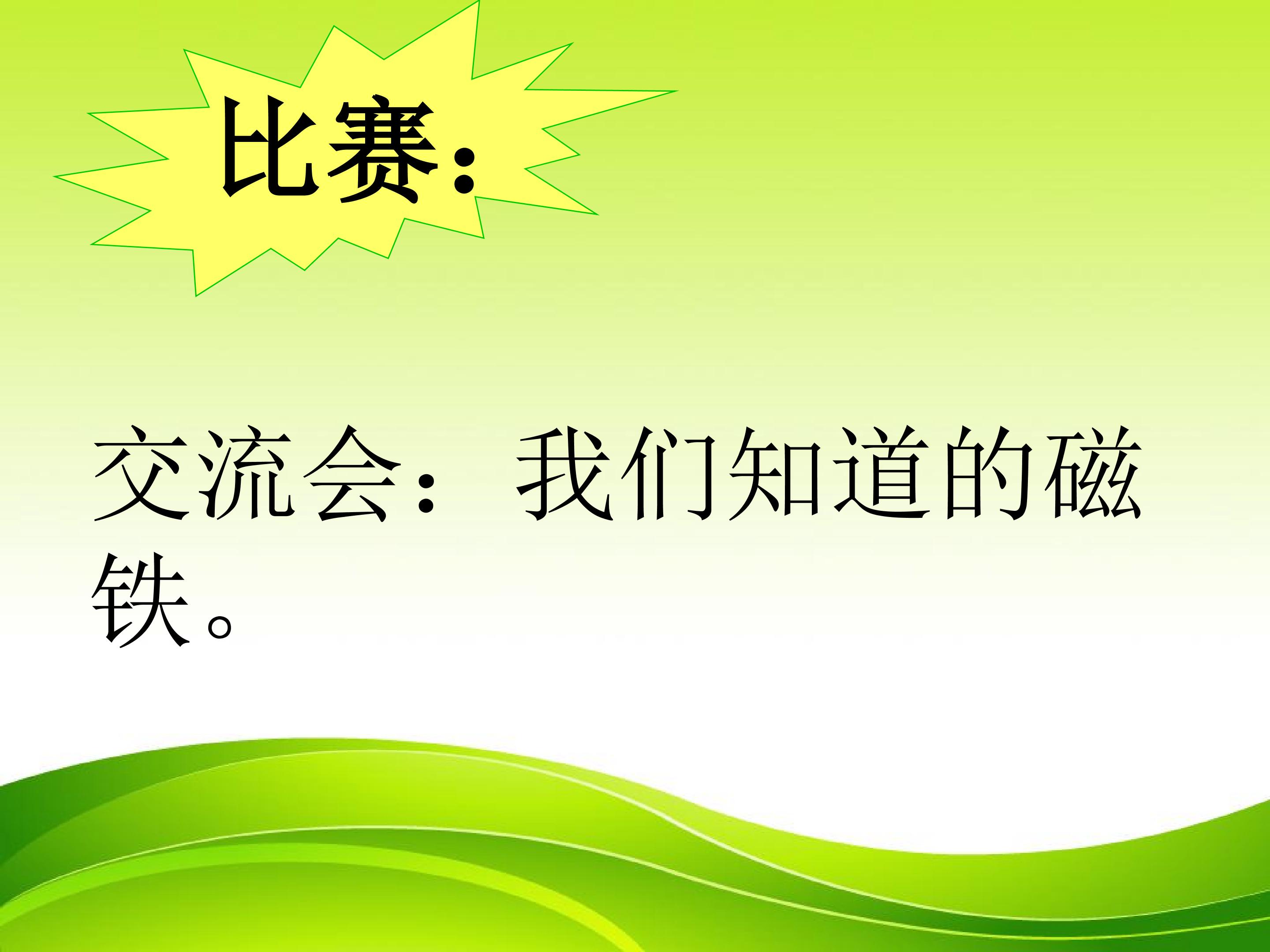 比赛:

交流会：我们知道的磁铁。